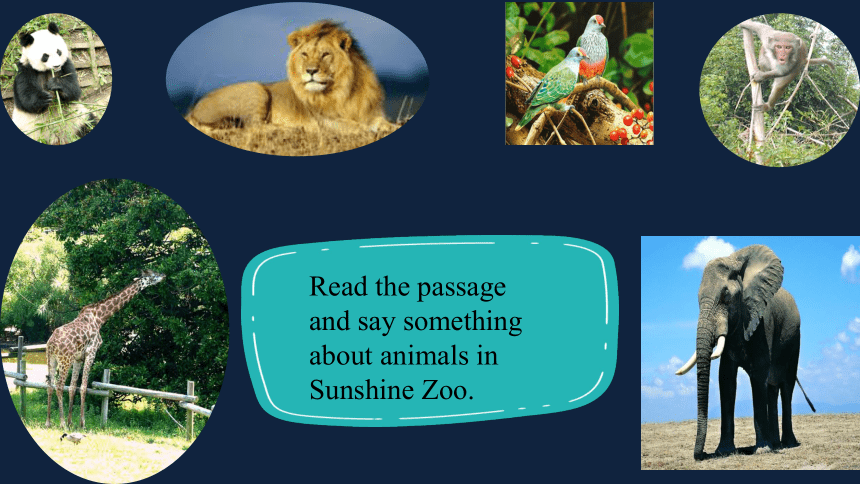 Read the passage and say something about animals in Sunshine Zoo.